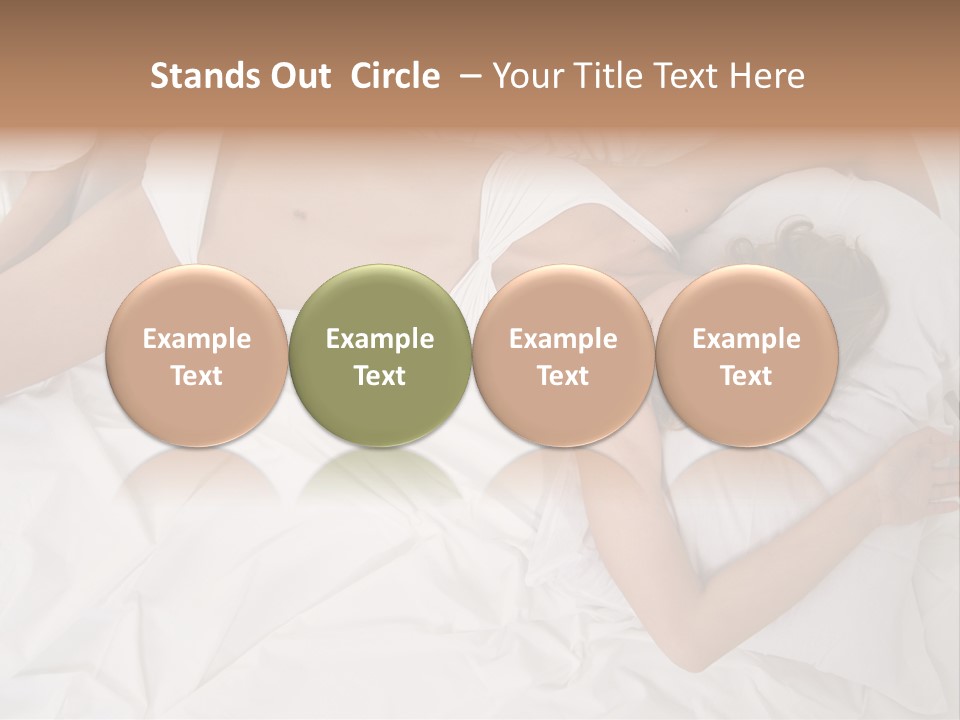 Stands Out Circle – Your Title Text Here

Example Text

Example Text

Example Text

Example Text